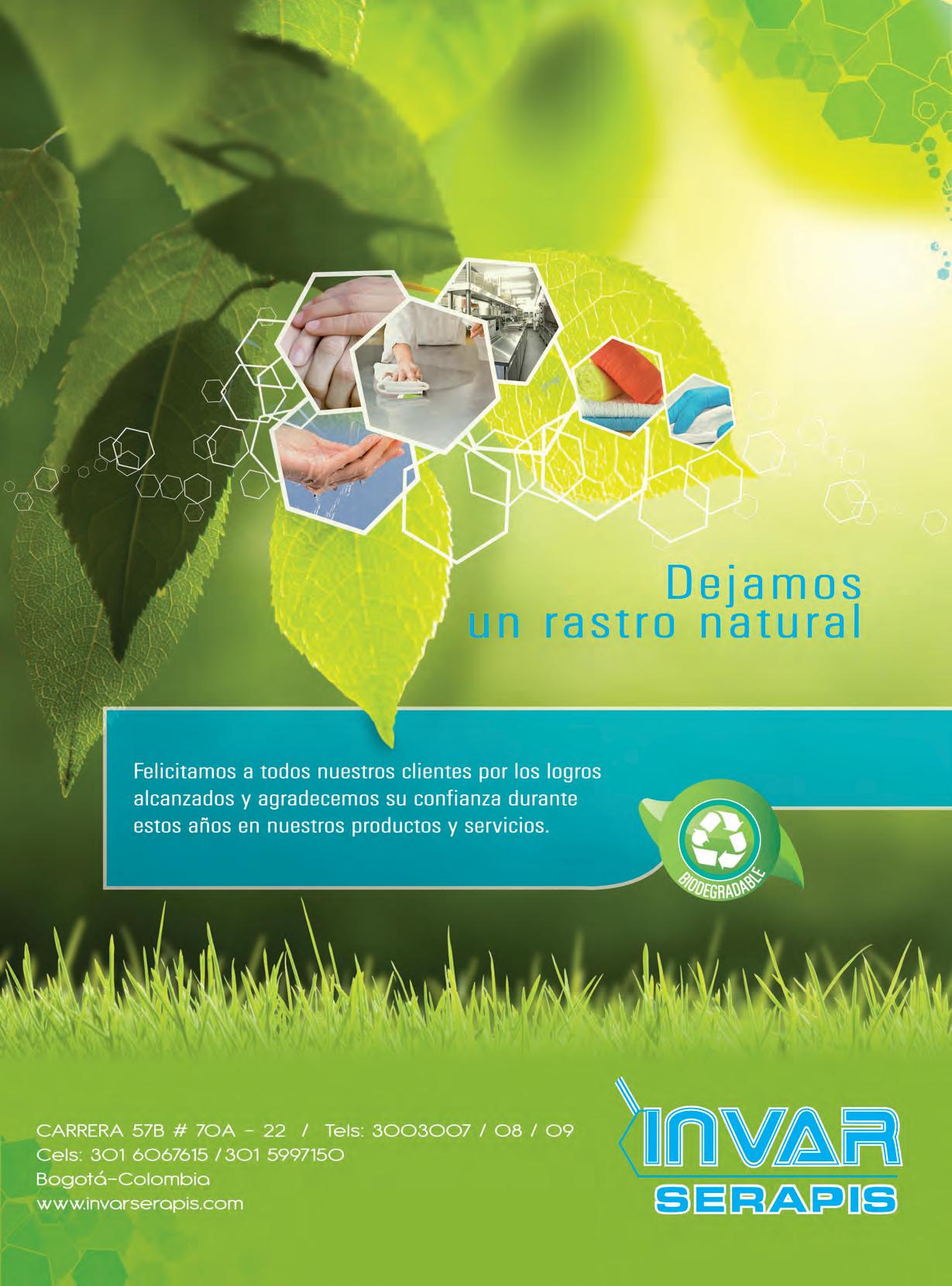 Dejamos
un rastro natural

Felicitamos a todos nuestros clientes por los logros alcanzados y agradecemos su confianza durante estos años en nuestros productos y servicios.

BIODEGRADABLE

CARRERA 57B # 70A - 22 / Tels: 3003007 / 08 / 09
Cels: 301 6067615 / 301 5997150
Bogotá-Colombia
www.invarserapis.com

INVAR
SERAPIS